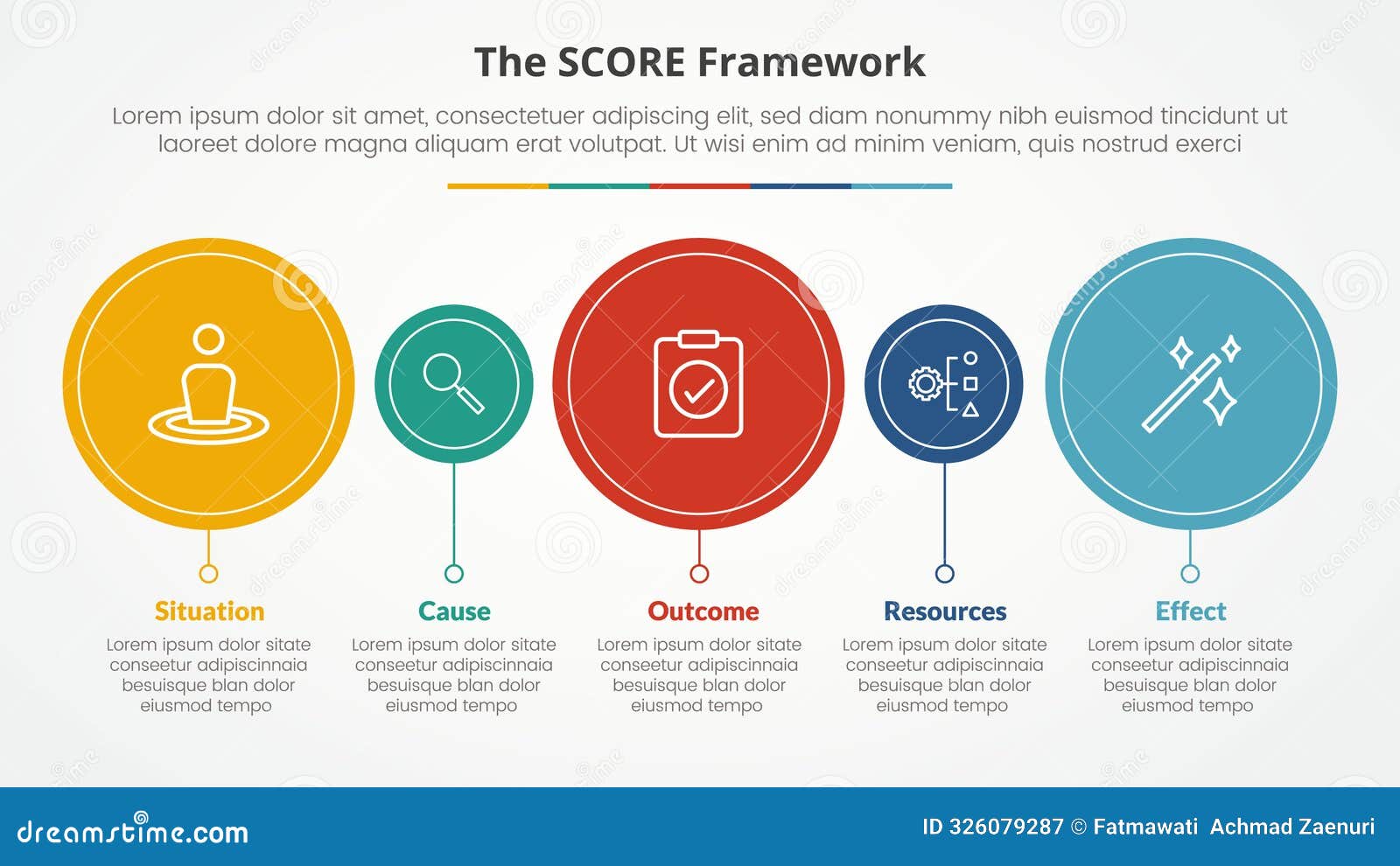 The SCORE Framework

Lorem ipsum dolor sit amet, consectetuer adipiscing elit, sed diam nonummy nibh euismod tincidunt ut laoreet dolore magna aliquam erat volutpat. Ut wisi enim ad minim veniam, quis nostrud exerci

Situation
Lorem ipsum dolor sitate conseetur adipiscinnaia besuisque blan dolor eiusmod tempo

Cause
Lorem ipsum dolor sitate conseetur adipiscinnaia besuisque blan dolor eiusmod tempo

Outcome
Lorem ipsum dolor sitate conseetur adipiscinnaia besuisque blan dolor eiusmod tempo

Resources
Lorem ipsum dolor sitate conseetur adipiscinnaia besuisque blan dolor eiusmod tempo

Effect
Lorem ipsum dolor sitate conseetur adipiscinnaia besuisque blan dolor eiusmod tempo

dreamstime.com
ID 326079287 © Fatmawati Achmad Zaenuri